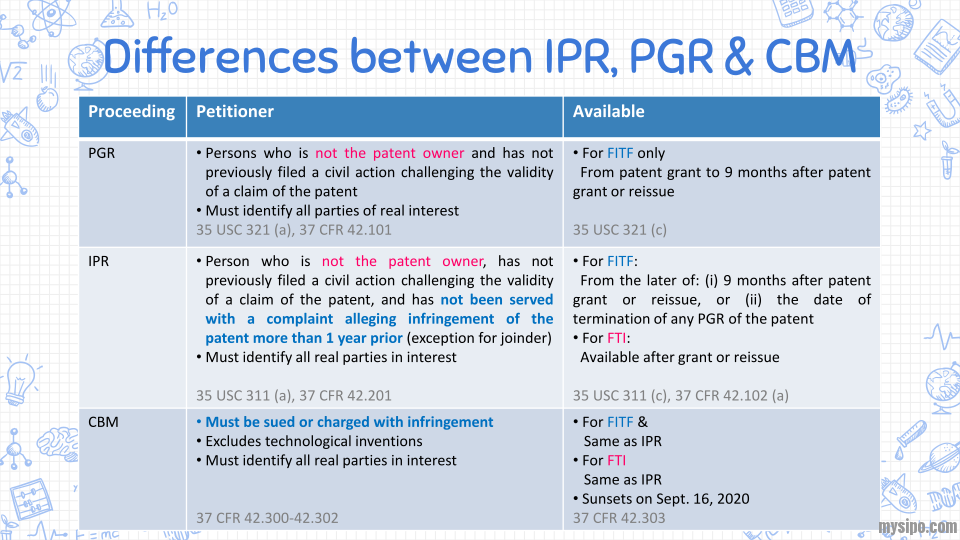 Differences between IPR, PGR & CBM

| Proceeding | Petitioner | Available |
|---|---|---|
| PGR | • Persons who is not the patent owner and has not previously filed a civil action challenging the validity of a claim of the patent • Must identify all parties of real interest 35 USC 321 (a), 37 CFR 42.101 | • For FITF only From patent grant to 9 months after patent grant or reissue 35 USC 321 (c) |
| IPR | • Person who is not the patent owner, has not previously filed a civil action challenging the validity of a claim of the patent, and has not been served with a complaint alleging infringement of the patent more than 1 year prior (exception for joinder) • Must identify all real parties in interest 35 USC 311 (a), 37 CFR 42.201 | • For FITF: From the later of: (i) 9 months after patent grant or reissue, or (ii) the date of termination of any PGR of the patent • For FTI: Available after grant or reissue 35 USC 311 (c), 37 CFR 42.102 (a) |
| CBM | • Must be sued or charged with infringement • Excludes technological inventions • Must identify all real parties in interest 37 CFR 42.300-42.302 | • For FITF & Same as IPR • For FTI Same as IPR • Sunsets on Sept. 16, 2020 37 CFR 42.303 |

mysipo.com